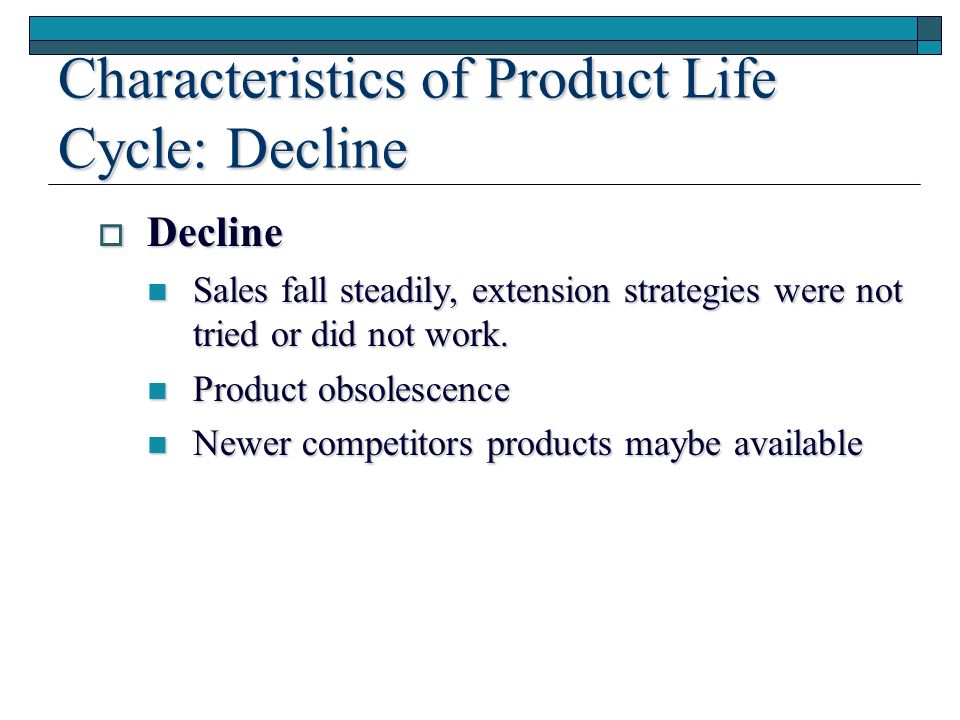 Characteristics of Product Life Cycle: Decline

Decline

Sales fall steadily, extension strategies were not tried or did not work.

Product obsolescence

Newer competitors products maybe available